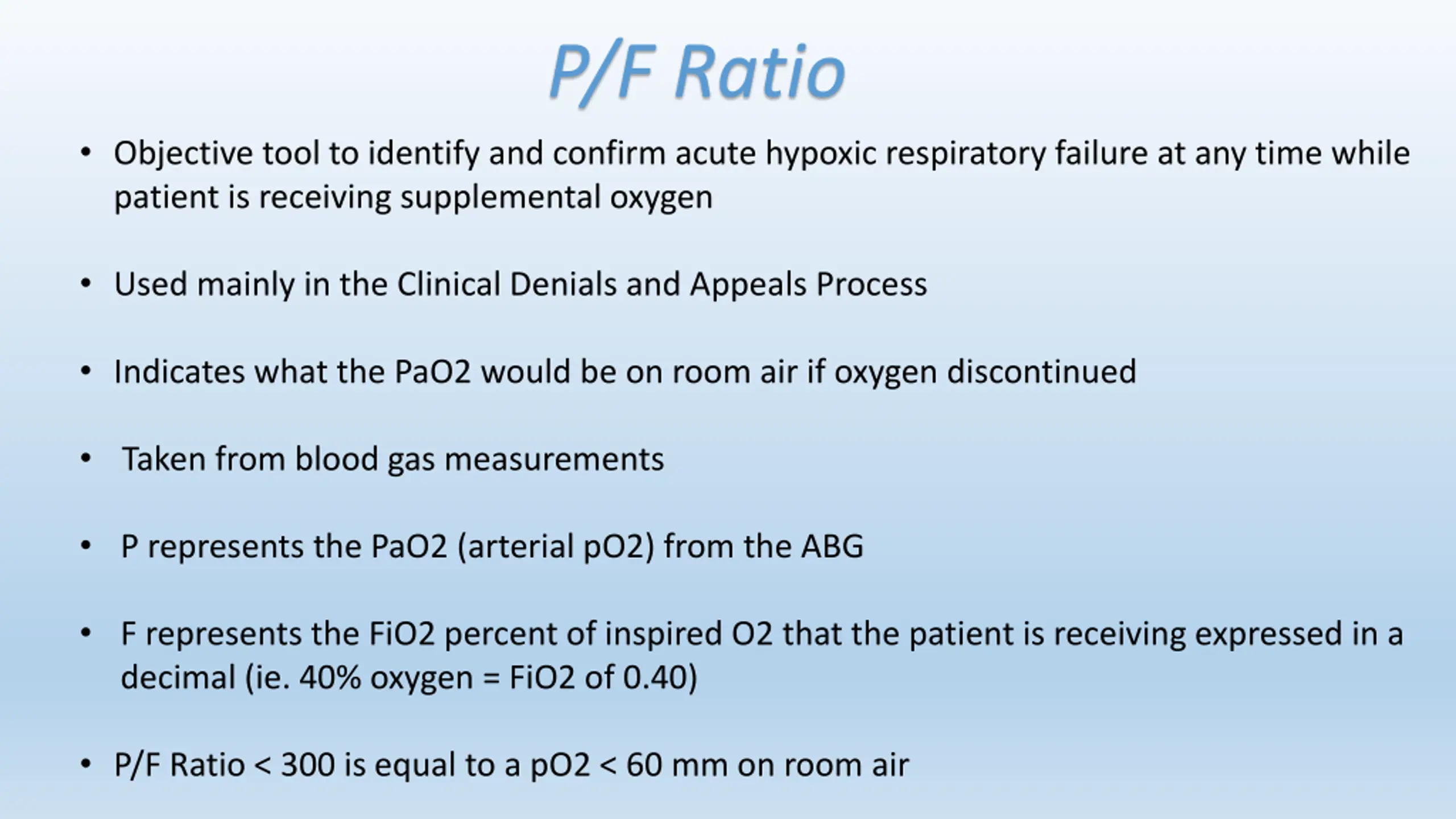 P/F Ratio

• Objective tool to identify and confirm acute hypoxic respiratory failure at any time while patient is receiving supplemental oxygen

• Used mainly in the Clinical Denials and Appeals Process

• Indicates what the PaO2 would be on room air if oxygen discontinued

• Taken from blood gas measurements

• P represents the PaO2 (arterial pO2) from the ABG

• F represents the FiO2 percent of inspired O2 that the patient is receiving expressed in a decimal (ie. 40% oxygen = FiO2 of 0.40)

• P/F Ratio < 300 is equal to a pO2 < 60 mm on room air